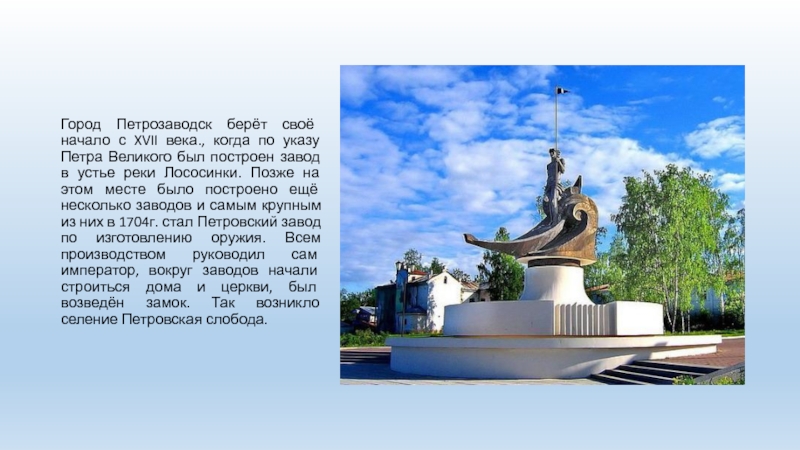 Город Петрозаводск берёт своё начало с XVII века., когда по указу Петра Великого был построен завод в устье реки Лососинки. Позже на этом месте было построено ещё несколько заводов и самым крупным из них в 1704г. стал Петровский завод по изготовлению оружия. Всем производством руководил сам император, вокруг заводов начали строиться дома и церкви, был возведён замок. Так возникло селение Петровская слобода.